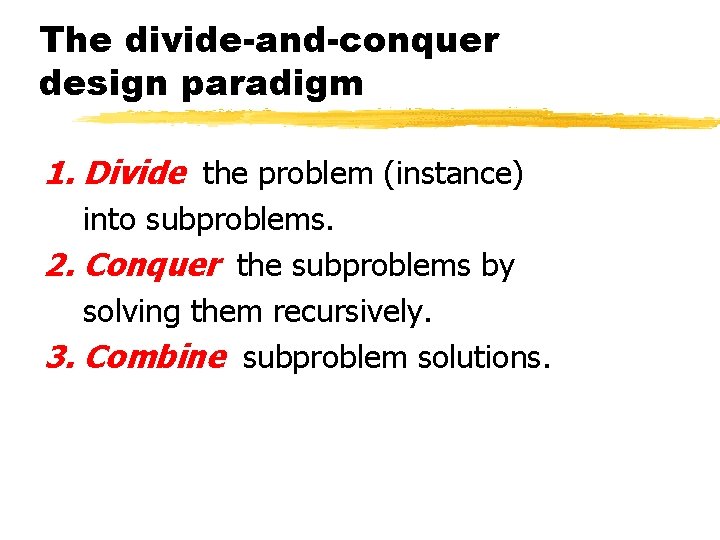 The divide-and-conquer design paradigm

1. Divide the problem (instance) into subproblems.
2. Conquer the subproblems by solving them recursively.
3. Combine subproblem solutions.